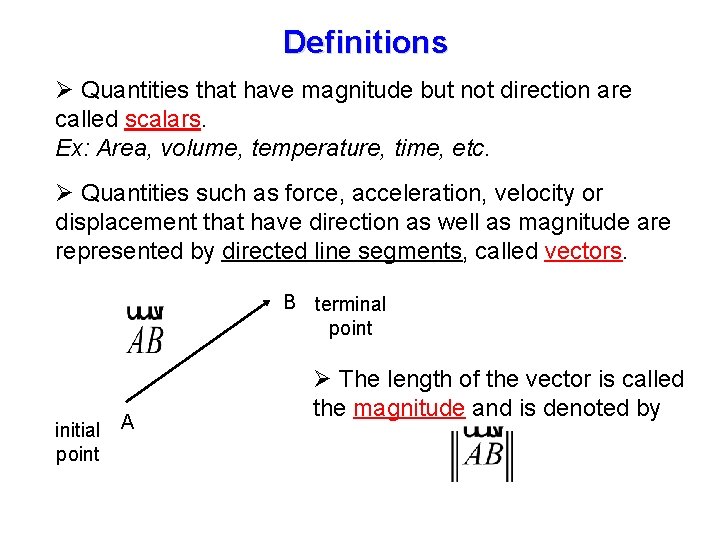 Definitions

➢ Quantities that have magnitude but not direction are called scalars.
Ex: Area, volume, temperature, time, etc.

➢ Quantities such as force, acceleration, velocity or displacement that have direction as well as magnitude are represented by directed line segments, called vectors.

$\overrightarrow{AB}$

B terminal point

initial point A

➢ The length of the vector is called the magnitude and is denoted by $\left\|\overrightarrow{AB}\right\|$